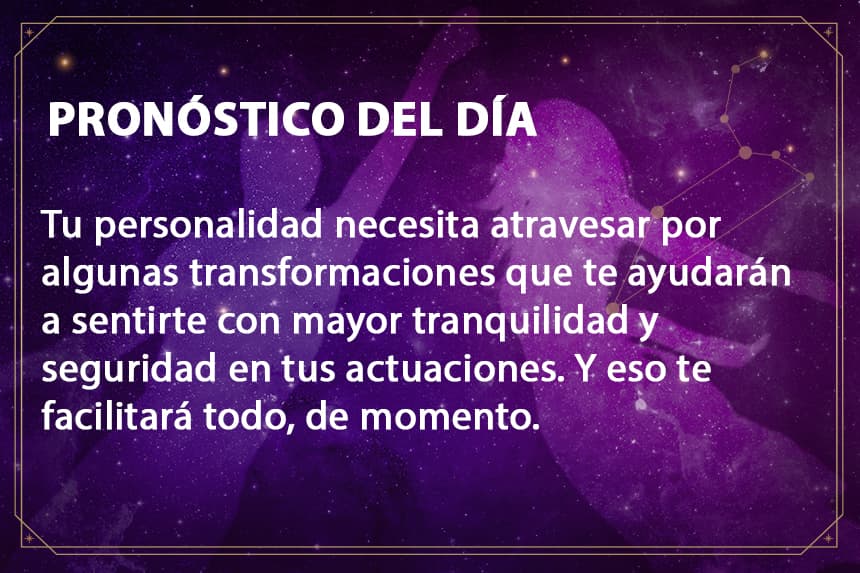 PRONÓSTICO DEL DÍA

Tu personalidad necesita atravesar por algunas transformaciones que te ayudarán a sentirte con mayor tranquilidad y seguridad en tus actuaciones. Y eso te facilitará todo, de momento.